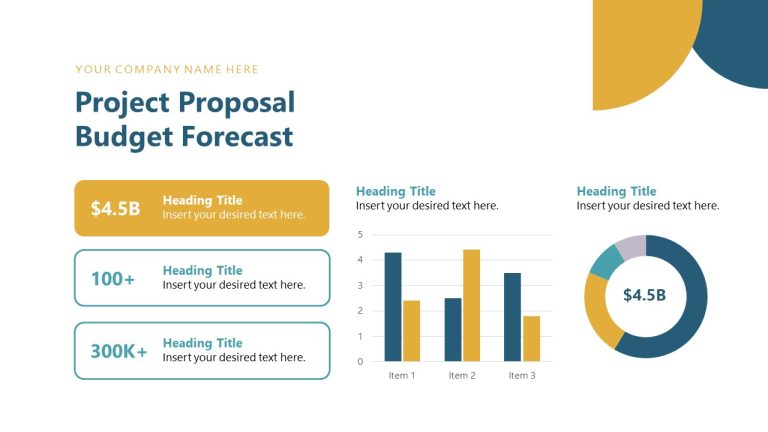 YOUR COMPANY NAME HERE

Project Proposal Budget Forecast

$4.5B
Heading Title
Insert your desired text here.

100+
Heading Title
Insert your desired text here.

300K+
Heading Title
Insert your desired text here.

Heading Title
Insert your desired text here.

5
4
3
2
1
0
Item 1
Item 2
Item 3

Heading Title
Insert your desired text here.

$4.5B